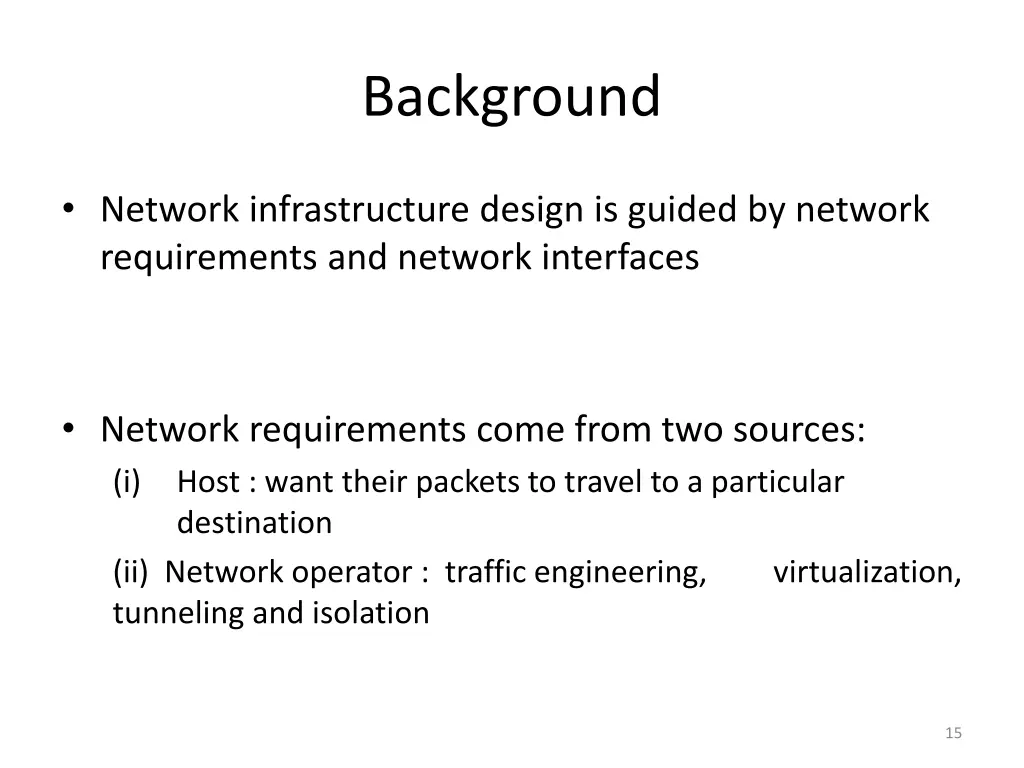 Background

• Network infrastructure design is guided by network requirements and network interfaces

• Network requirements come from two sources:
(i) Host : want their packets to travel to a particular destination
(ii) Network operator : traffic engineering, virtualization, tunneling and isolation

15